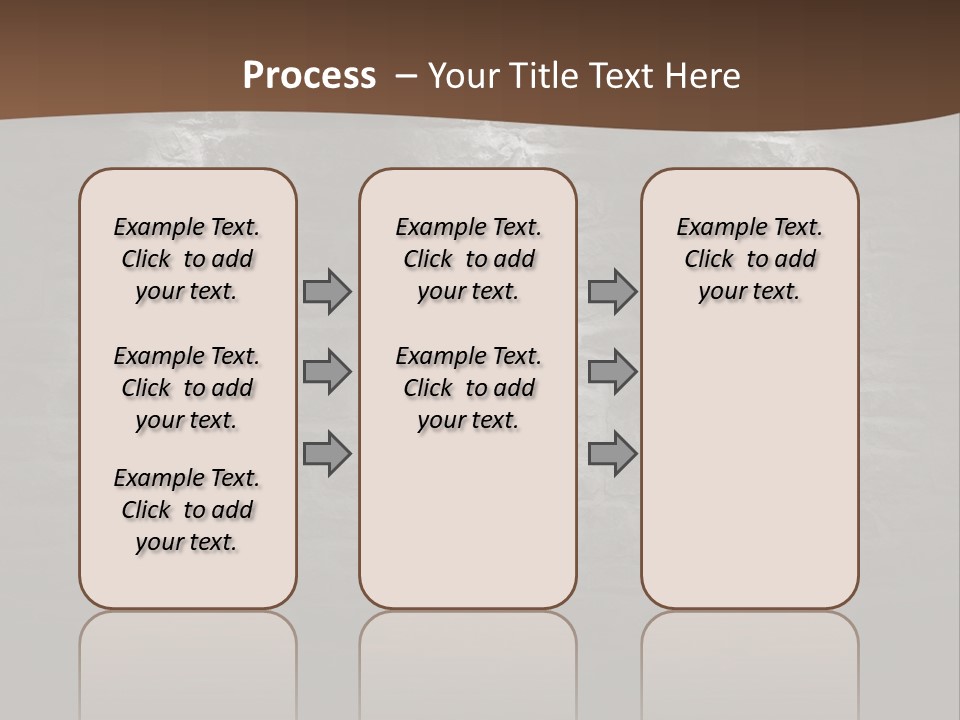 Process – Your Title Text Here

Example Text. Click to add your text.

Example Text. Click to add your text.

Example Text. Click to add your text.

Example Text. Click to add your text.

Example Text. Click to add your text.

Example Text. Click to add your text.